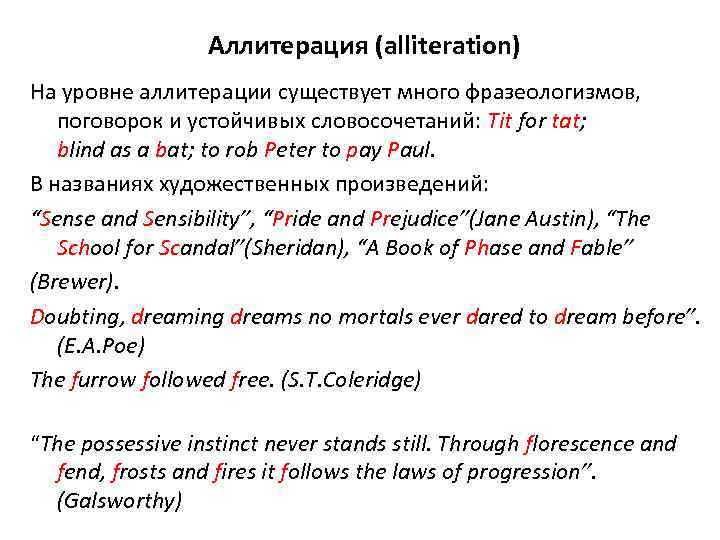 Аллитерация (alliteration)

На уровне аллитерации существует много фразеологизмов, поговорок и устойчивых словосочетаний: Tit for tat; blind as a bat; to rob Peter to pay Paul.

В названиях художественных произведений:

“Sense and Sensibility”, “Pride and Prejudice”(Jane Austin), “The School for Scandal”(Sheridan), “A Book of Phase and Fable”

(Brewer).

Doubting, dreaming dreams no mortals ever dared to dream before”. (E.A.Poe)

The furrow followed free. (S.T.Coleridge)

“The possessive instinct never stands still. Through florescence and fend, frosts and fires it follows the laws of progression”. (Galsworthy)